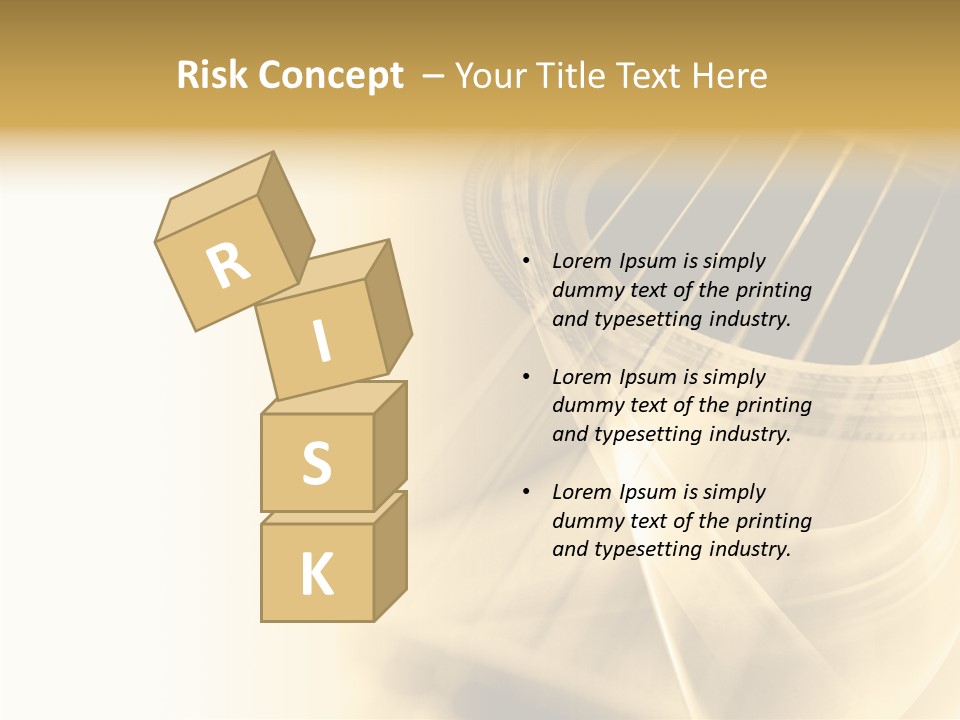 Risk Concept – Your Title Text Here

R

I

S

K

• Lorem Ipsum is simply dummy text of the printing and typesetting industry.

• Lorem Ipsum is simply dummy text of the printing and typesetting industry.

• Lorem Ipsum is simply dummy text of the printing and typesetting industry.